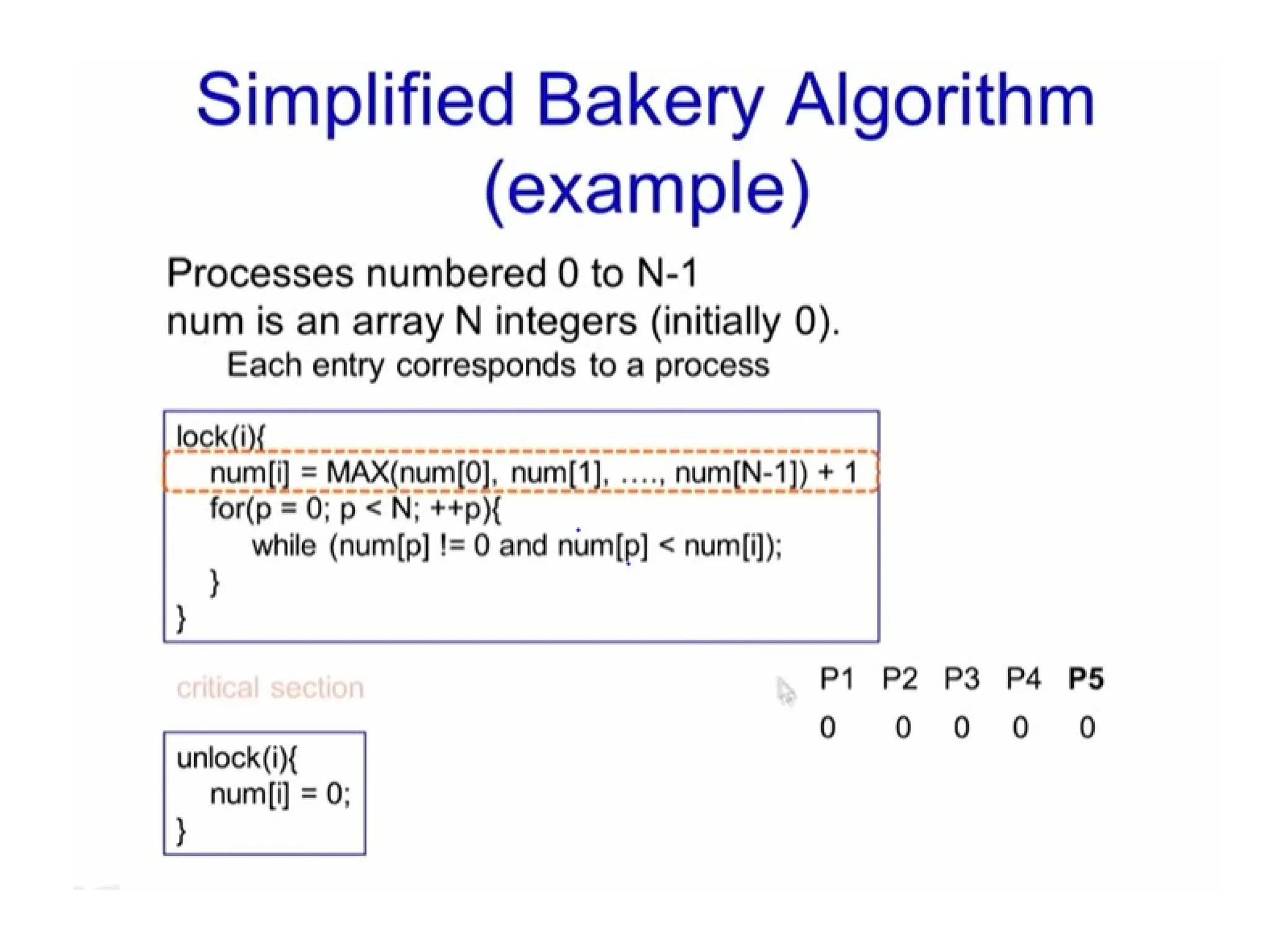 Simplified Bakery Algorithm (example)

Processes numbered 0 to N-1
num is an array N integers (initially 0).
Each entry corresponds to a process

lock(i){
num[i] = MAX(num[0], num[1], ...., num[N-1]) + 1
for(p = 0; p < N; ++p){
while (num[p] != 0 and num[p] < num[i]);
}
}

critical section

unlock(i){
num[i] = 0;
}

| P1 | P2 | P3 | P4 | P5 |
|---|---|---|---|---|
| 0 | 0 | 0 | 0 | 0 |